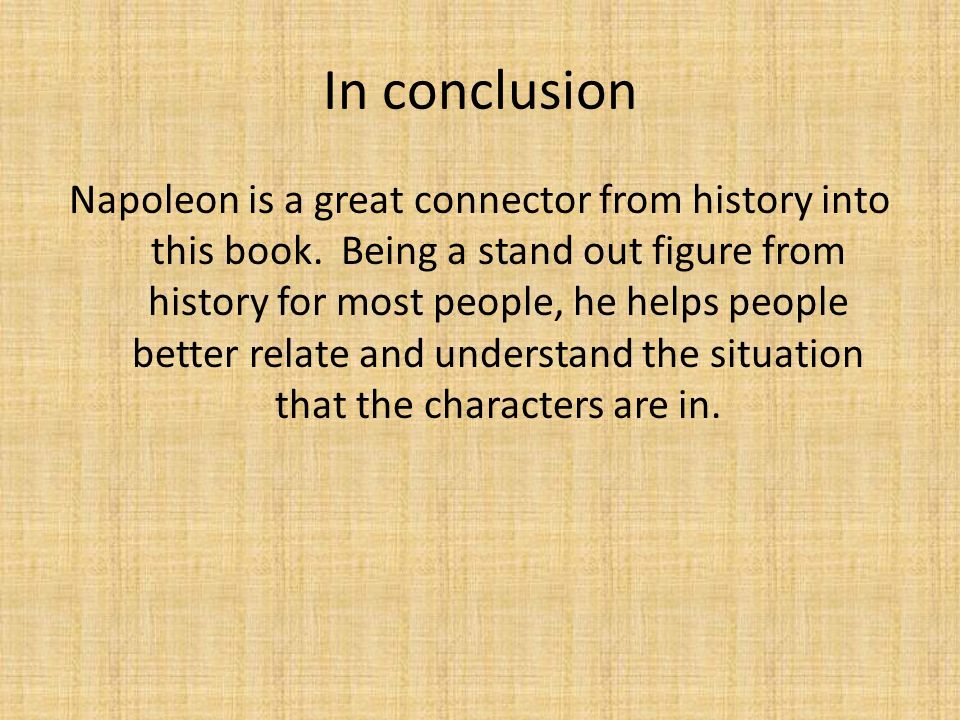 In conclusion

Napoleon is a great connector from history into this book.  Being a stand out figure from history for most people, he helps people better relate and understand the situation that the characters are in.